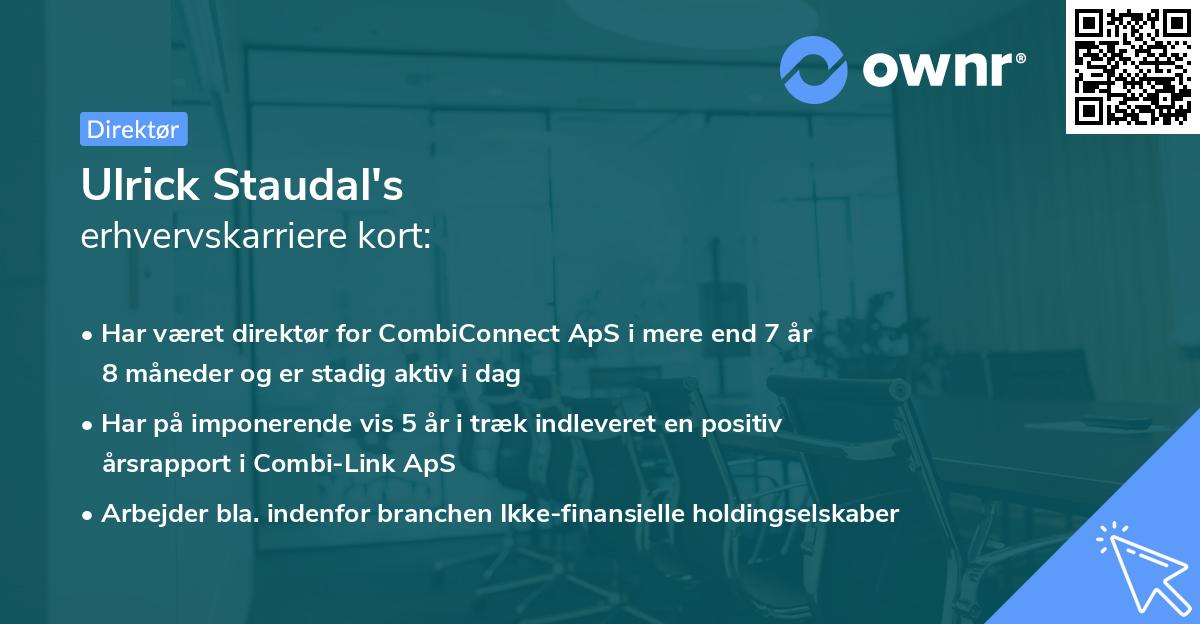 ownr®

Direktør

Ulrick Staudal's
erhvervskarriere kort:

• Har været direktør for CombiConnect ApS i mere end 7 år 8 måneder og er stadig aktiv i dag
• Har på imponerende vis 5 år i træk indleveret en positiv årsrapport i Combi-Link ApS
• Arbejder bla. indenfor branchen Ikke-finansielle holdingselskaber